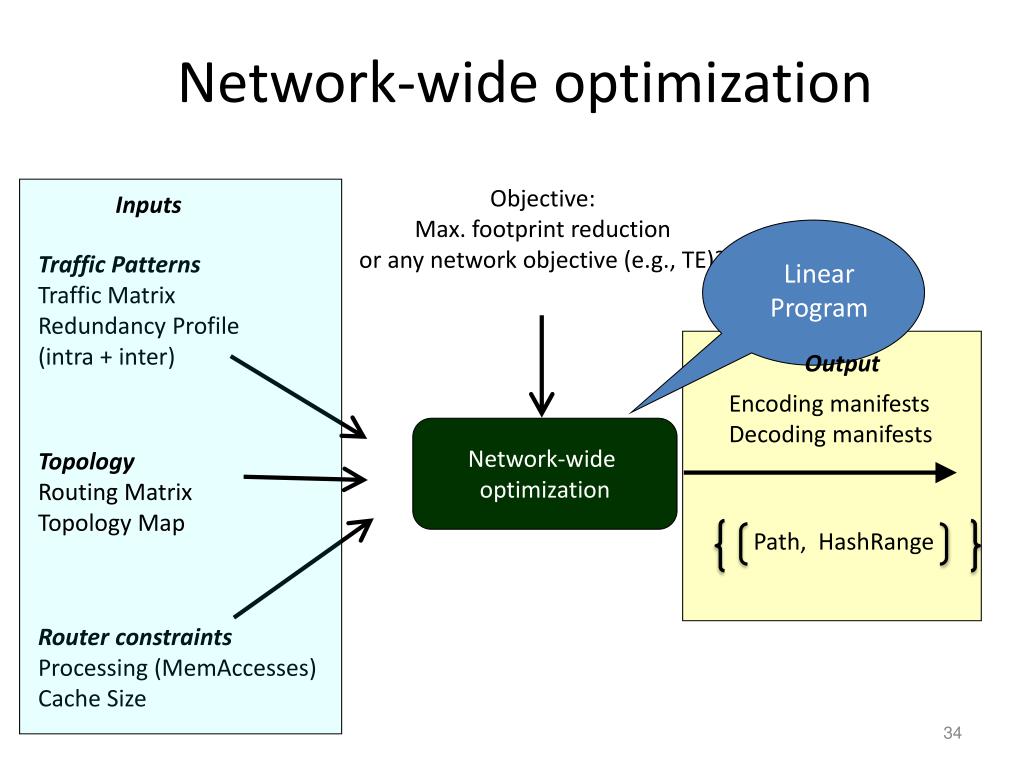 Network-wide optimization

Inputs

Traffic Patterns
Traffic Matrix
Redundancy Profile
(intra + inter)

Topology
Routing Matrix
Topology Map

Router constraints
Processing (MemAccesses)
Cache Size

Objective:
Max. footprint reduction
or any network objective (e.g., TE)?

Linear Program

Network-wide optimization

Output
Encoding manifests
Decoding manifests

{ ( Path, HashRange ) }

34